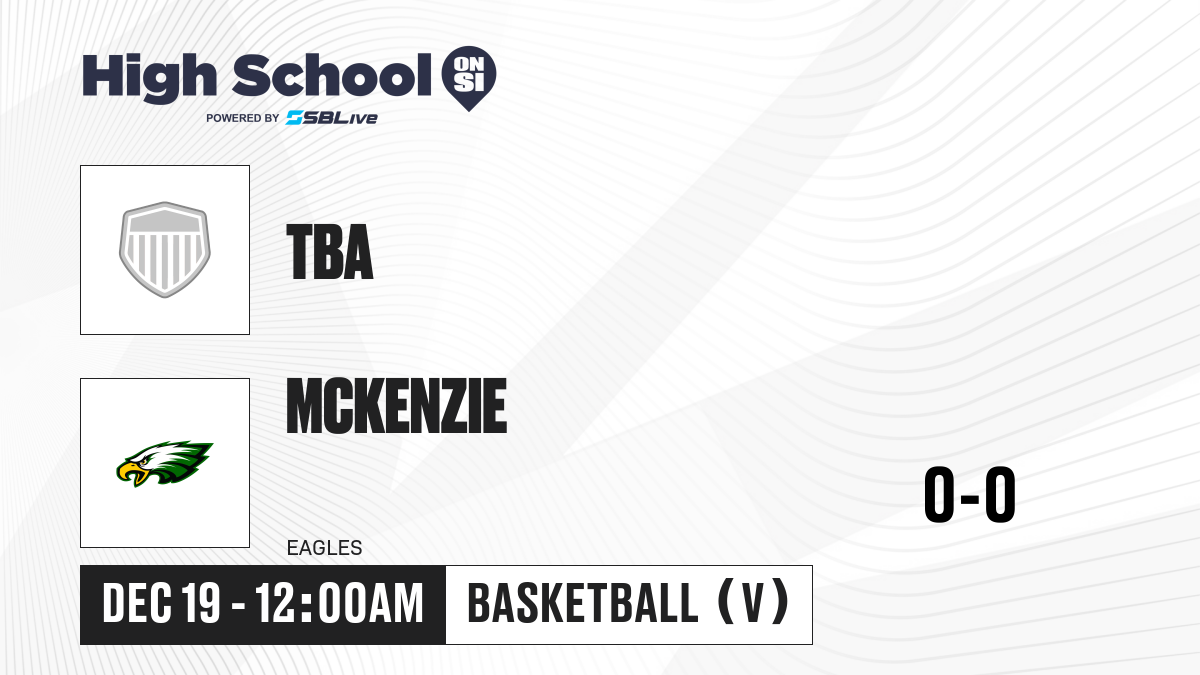 High School ON SI
POWERED BY SBLive

TBA

MCKENZIE

EAGLES

0-0

DEC 19 - 12:00AM

BASKETBALL (V)